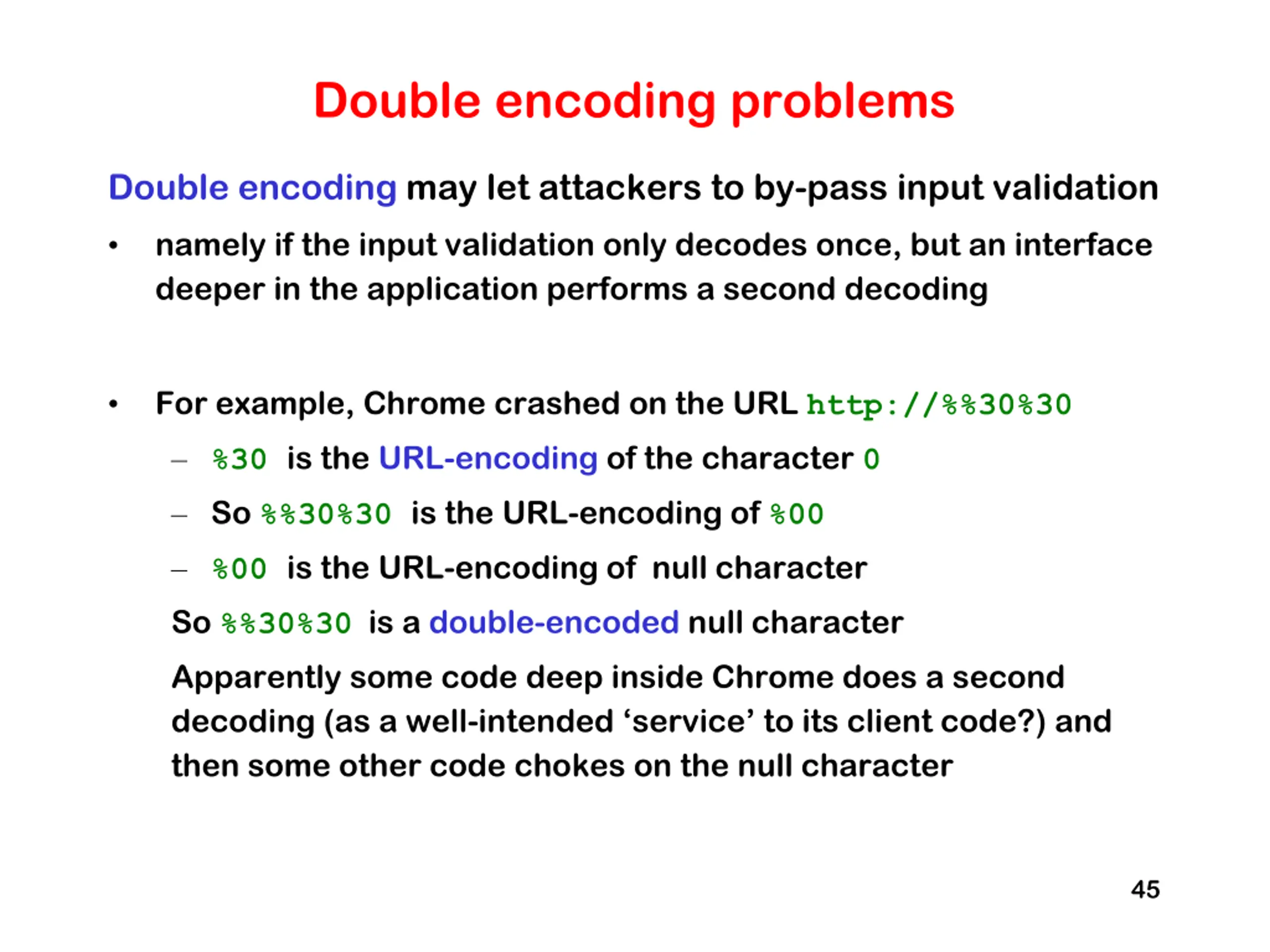 Double encoding problems

Double encoding may let attackers to by-pass input validation

• namely if the input validation only decodes once, but an interface deeper in the application performs a second decoding

• For example, Chrome crashed on the URL http://%%30%30
– %30 is the URL-encoding of the character 0
– So %%30%30 is the URL-encoding of %00
– %00 is the URL-encoding of null character

So %%30%30 is a double-encoded null character

Apparently some code deep inside Chrome does a second decoding (as a well-intended ‘service’ to its client code?) and then some other code chokes on the null character

45